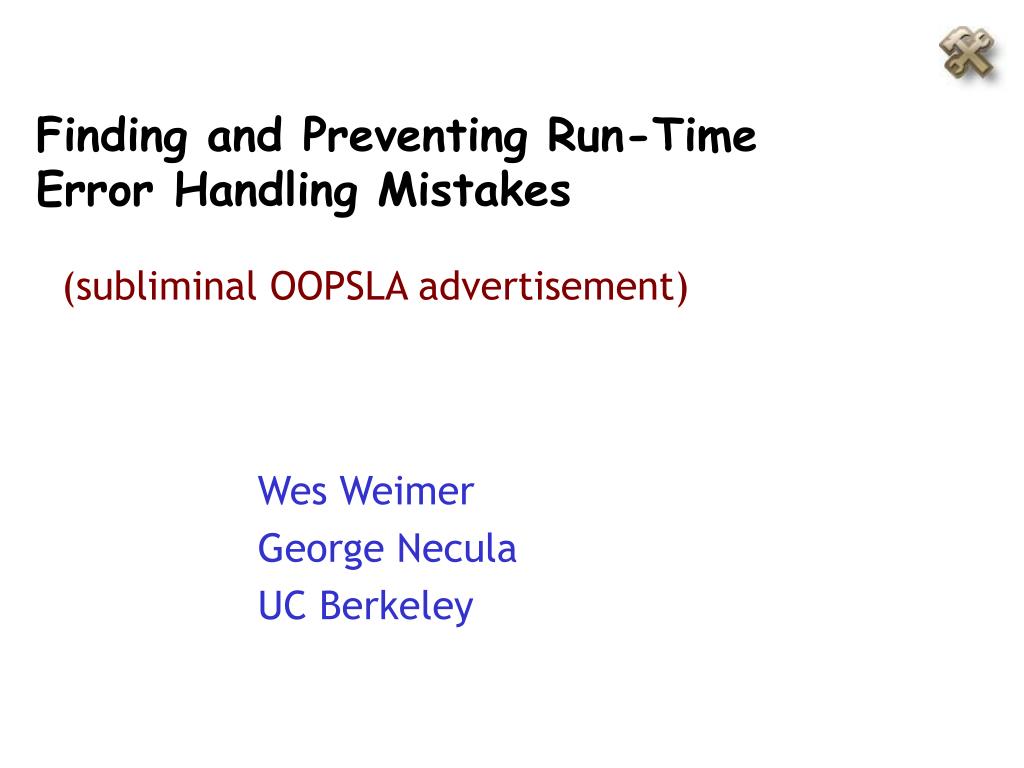 Finding and Preventing Run-Time Error Handling Mistakes

(subliminal OOPSLA advertisement)

Wes Weimer
George Necula
UC Berkeley